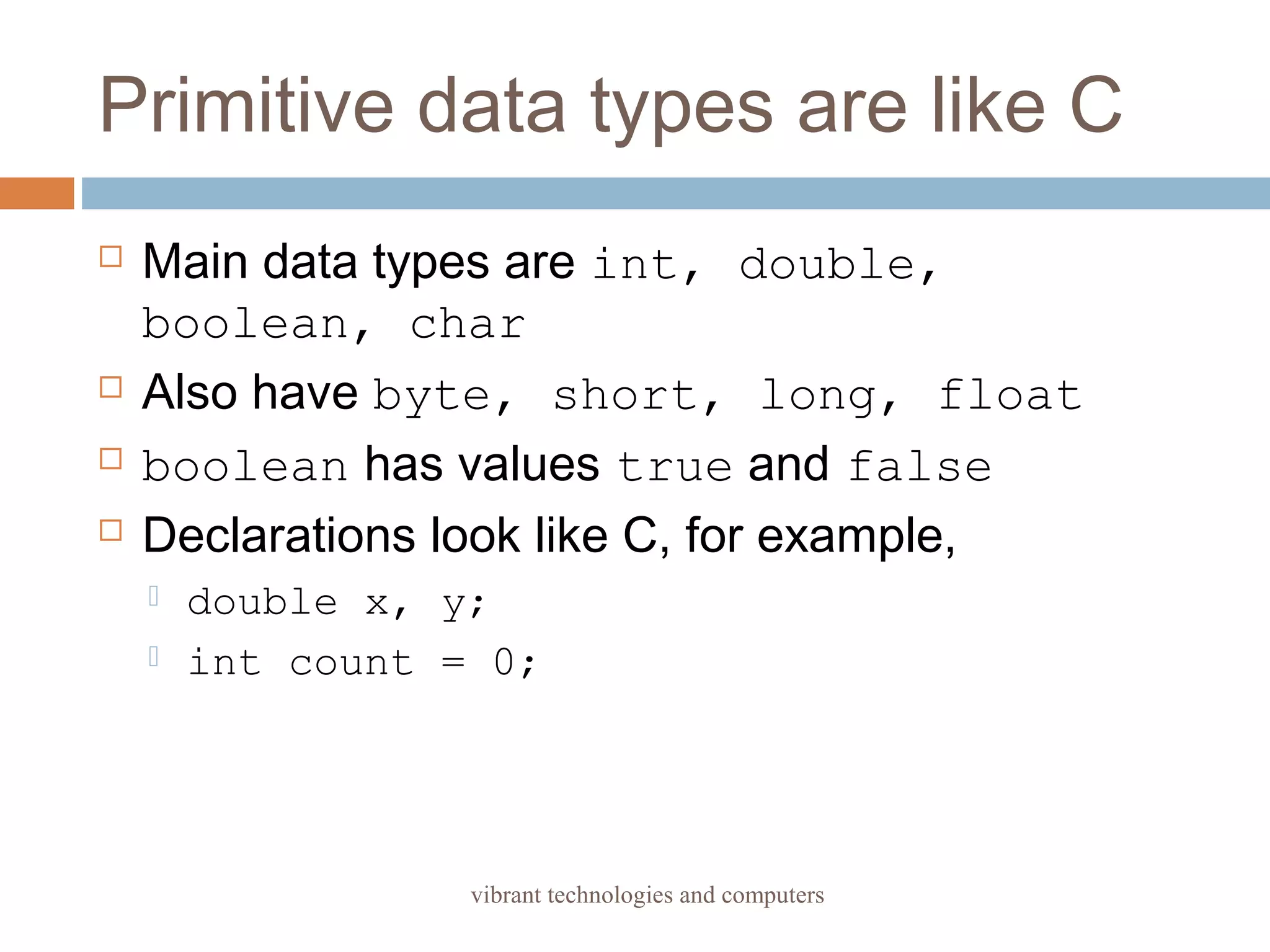 Primitive data types are like C

Main data types are int, double, boolean, char

Also have byte, short, long, float

boolean has values true and false

Declarations look like C, for example,

double x, y;

int count = 0;

vibrant technologies and computers